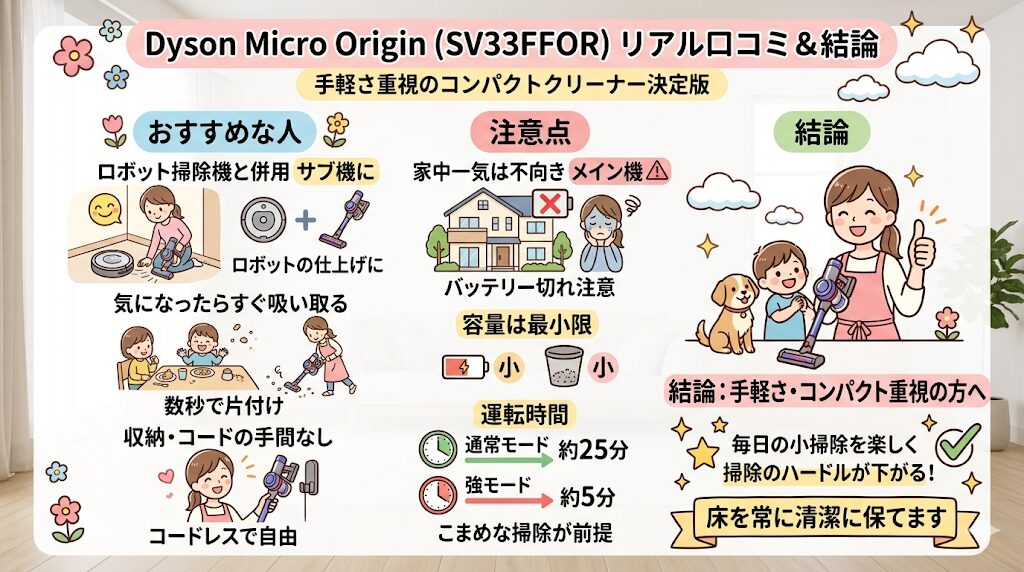 Dyson Micro Origin (SV33FFOR) リアル口コミ＆結論

手軽さ重視のコンパクトクリーナー決定版

おすすめな人

ロボット掃除機と併用 サブ機に

ロボットの仕上げに

気になったらすぐ吸い取る

数秒で片付け

収納・コードの手間なし

コードレスで自由

注意点

家中一気は不向き メイン機

バッテリー切れ注意

容量は最小限

小 小

運転時間

通常モード 約25分

強モード 約5分

こまめな掃除が前提

結論

結論：手軽さ・コンパクト重視の方へ

毎日の小掃除を楽しく

掃除のハードルが下がる！

床を常に清潔に保てます